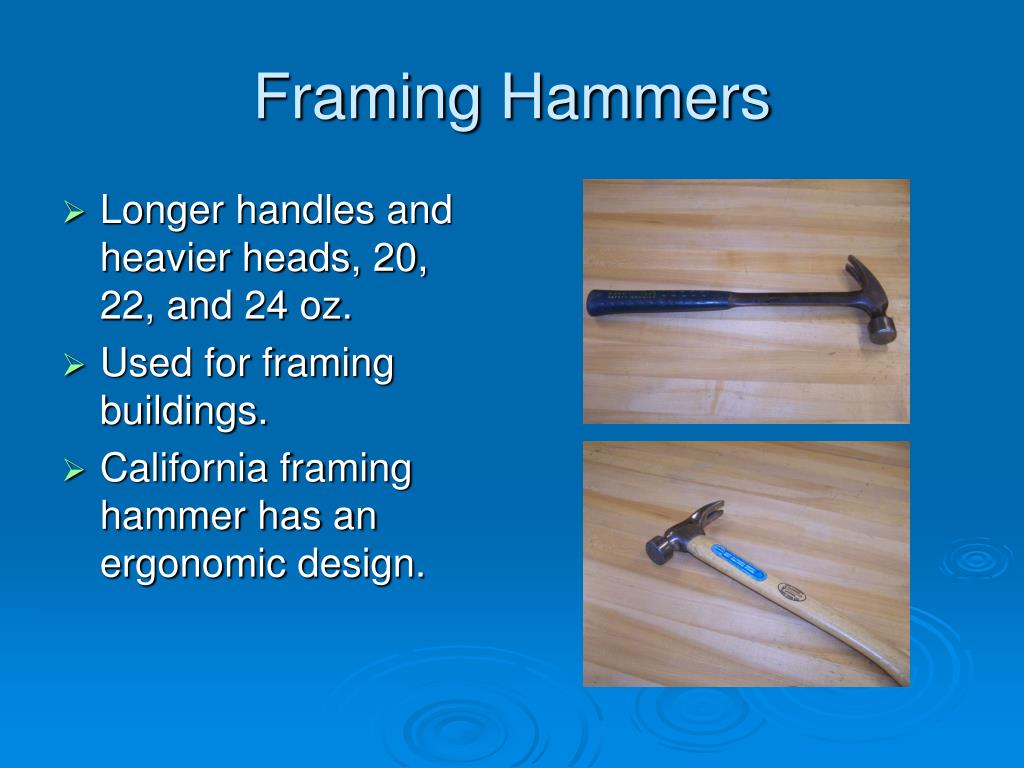 Framing Hammers

➢ Longer handles and heavier heads, 20, 22, and 24 oz.
➢ Used for framing buildings.
➢ California framing hammer has an ergonomic design.